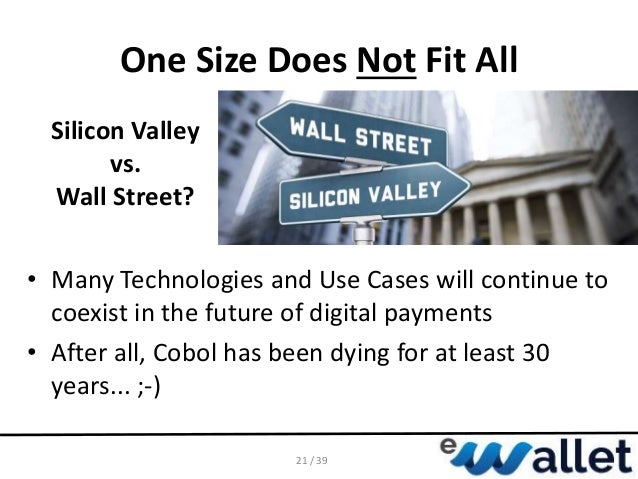 One Size Does Not Fit All

Silicon Valley vs. Wall Street?

WALL STREET

SILICON VALLEY

• Many Technologies and Use Cases will continue to coexist in the future of digital payments

• After all, Cobol has been dying for at least 30 years... ;-)

21 / 39

eWallet